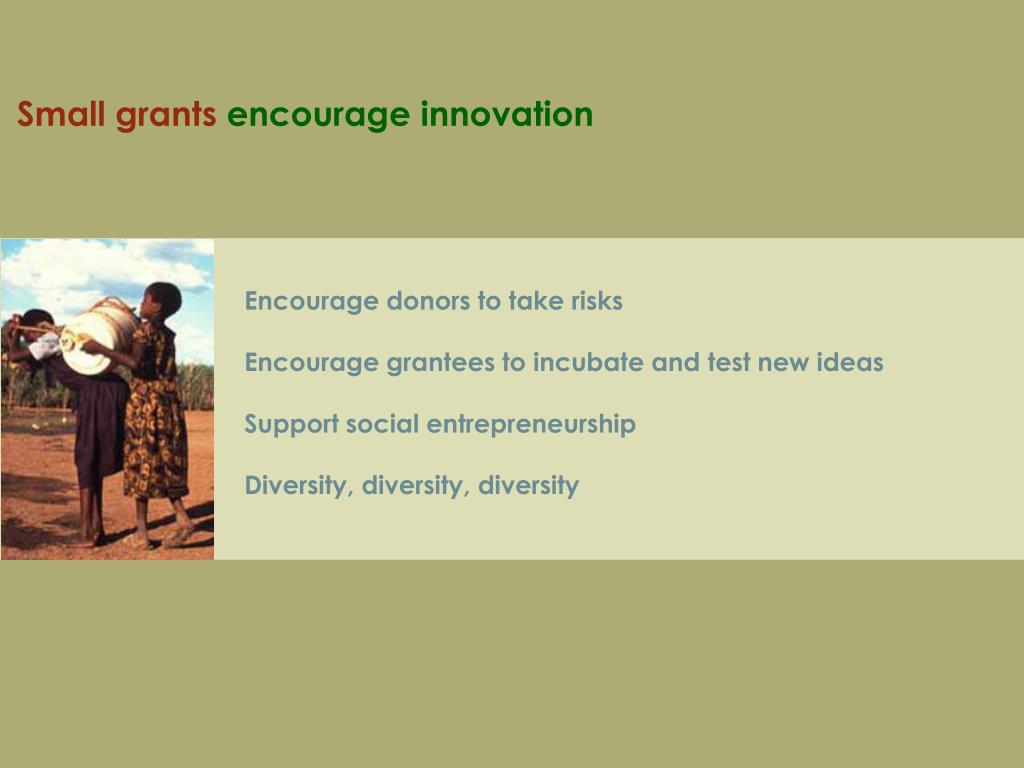 Small grants encourage innovation

Encourage donors to take risks

Encourage grantees to incubate and test new ideas

Support social entrepreneurship

Diversity, diversity, diversity